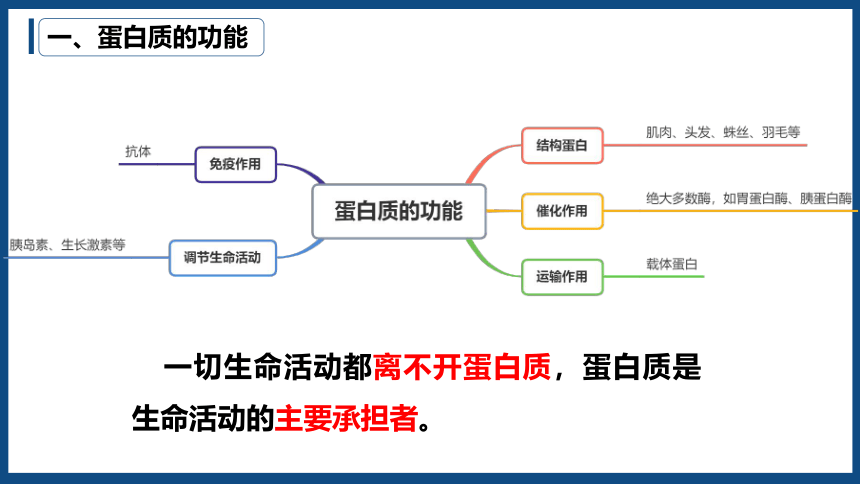 一、蛋白质的功能

蛋白质的功能

免疫作用

抗体

调节生命活动

胰岛素、生长激素等

结构蛋白

肌肉、头发、蛛丝、羽毛等

催化作用

绝大多数酶，如胃蛋白酶、胰蛋白酶

运输作用

载体蛋白

一切生命活动都离不开蛋白质，蛋白质是生命活动的主要承担者。